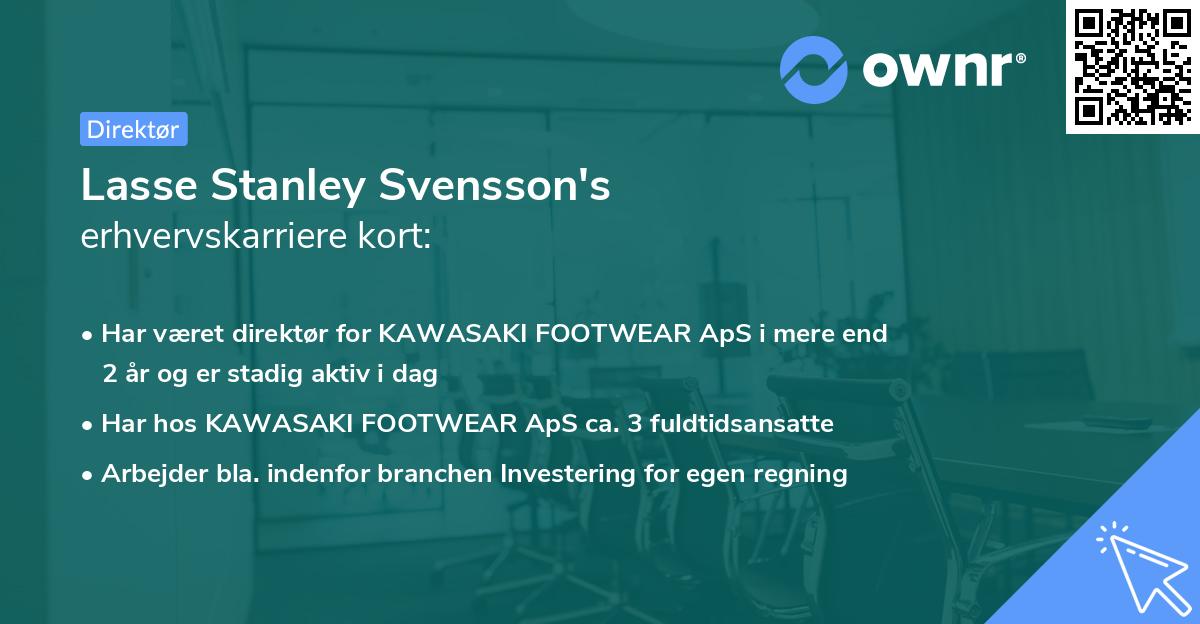 ownr®

Direktør

Lasse Stanley Svensson's
erhvervskarriere kort:

• Har været direktør for KAWASAKI FOOTWEAR ApS i mere end 2 år og er stadig aktiv i dag

• Har hos KAWASAKI FOOTWEAR ApS ca. 3 fuldtidsansatte

• Arbejder bla. indenfor branchen Investering for egen regning